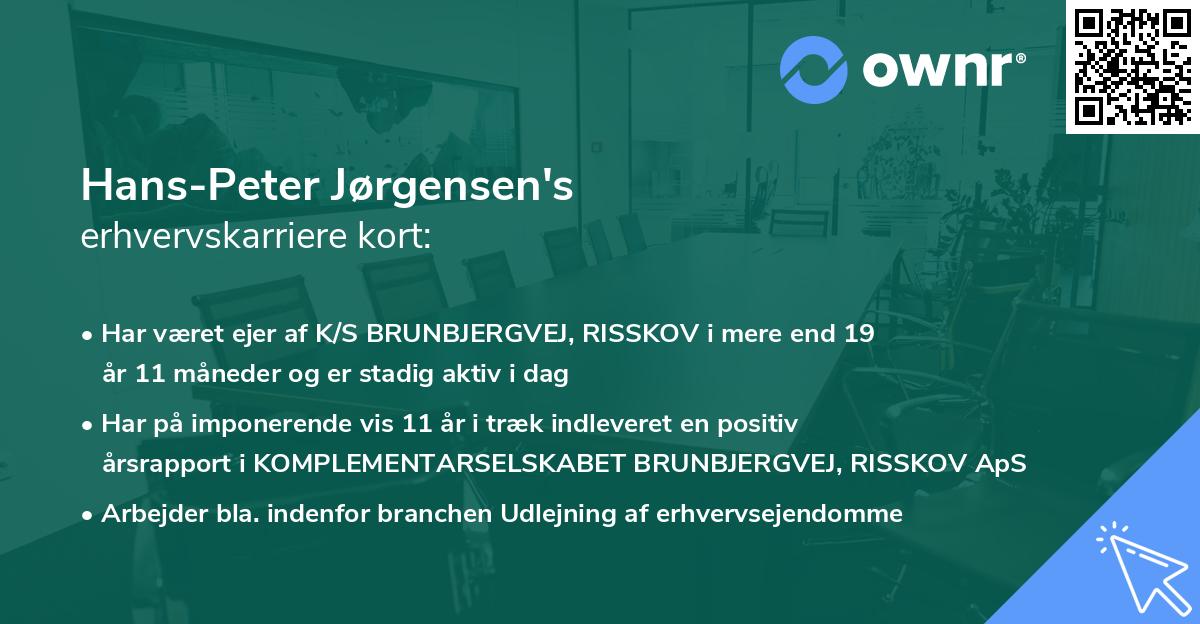 ownr®

Hans-Peter Jørgensen's
erhvervskarriere kort:

• Har været ejer af K/S BRUNBJERGVEJ, RISSKOV i mere end 19 år 11 måneder og er stadig aktiv i dag

• Har på imponerende vis 11 år i træk indleveret en positiv årsrapport i KOMPLEMENTARSELSKABET BRUNBJERGVEJ, RISSKOV ApS

• Arbejder bla. indenfor branchen Udlejning af erhvervsejendomme